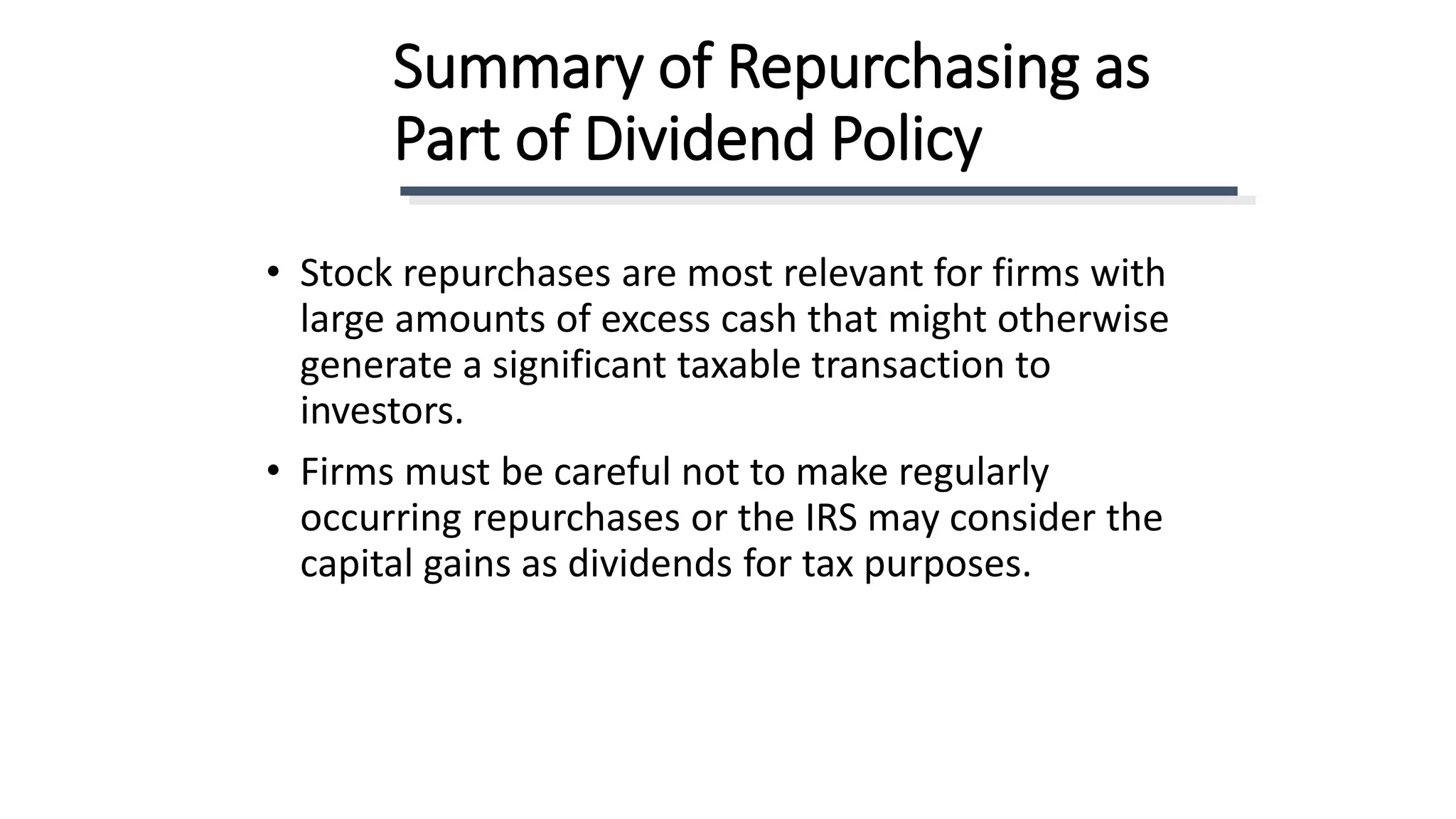 Summary of Repurchasing as Part of Dividend Policy

• Stock repurchases are most relevant for firms with large amounts of excess cash that might otherwise generate a significant taxable transaction to investors.

• Firms must be careful not to make regularly occurring repurchases or the IRS may consider the capital gains as dividends for tax purposes.